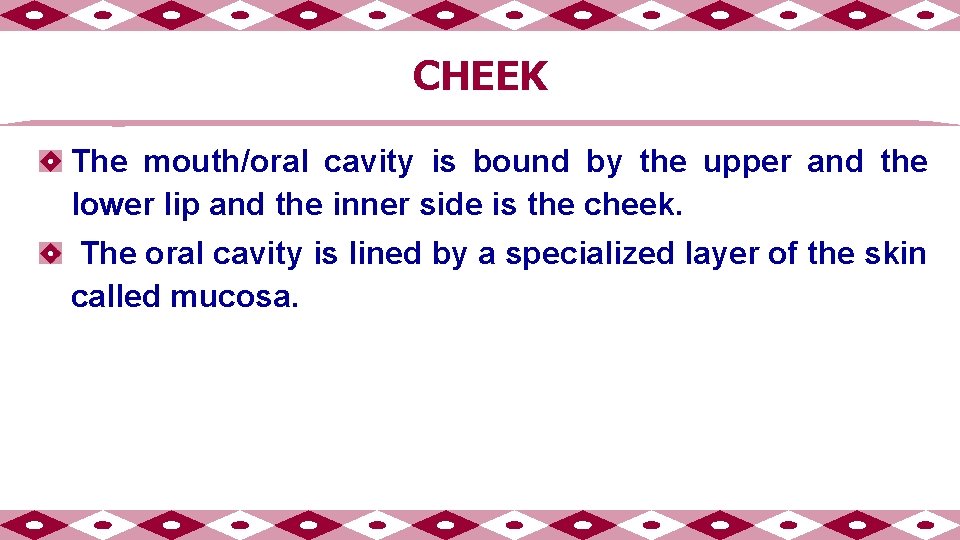 CHEEK

The mouth/oral cavity is bound by the upper and the lower lip and the inner side is the cheek.

The oral cavity is lined by a specialized layer of the skin called mucosa.